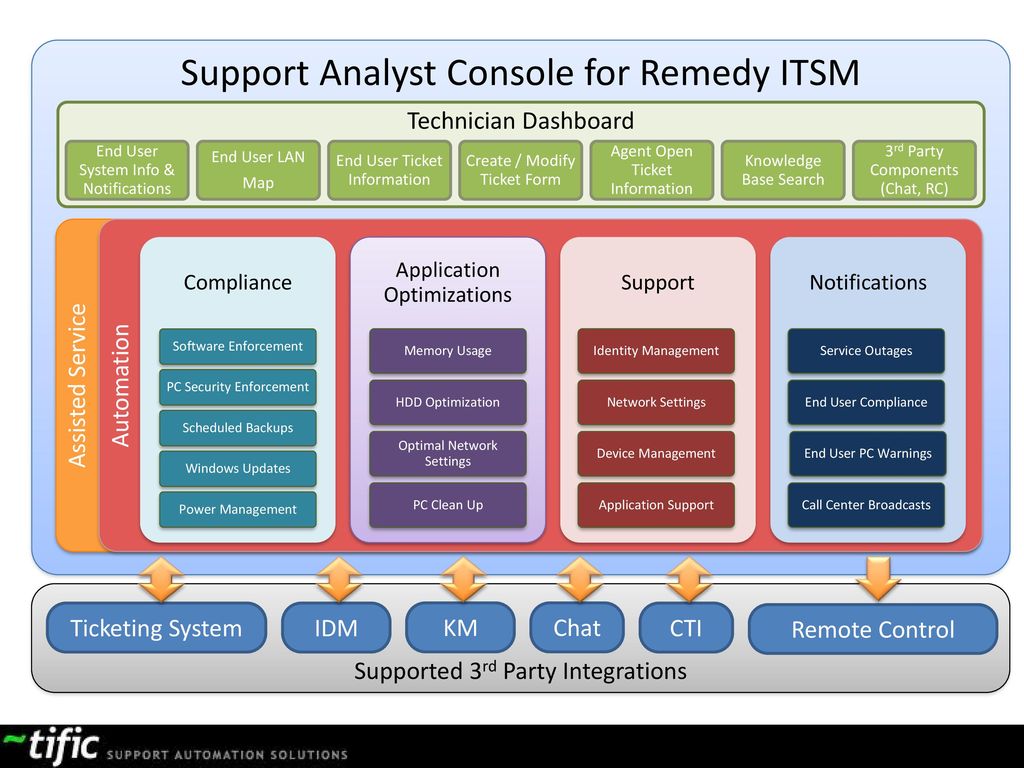 Support Analyst Console for Remedy ITSM

Technician Dashboard

End User System Info & Notifications

End User LAN Map

End User Ticket Information

Create / Modify Ticket Form

Agent Open Ticket Information

Knowledge Base Search

3rd Party Components (Chat, RC)

Assisted Service

Automation

Compliance

Software Enforcement

PC Security Enforcement

Scheduled Backups

Windows Updates

Power Management

Application Optimizations

Memory Usage

HDD Optimization

Optimal Network Settings

PC Clean Up

Support

Identity Management

Network Settings

Device Management

Application Support

Notifications

Service Outages

End User Compliance

End User PC Warnings

Call Center Broadcasts

Ticketing System

IDM

KM

Chat

CTI

Remote Control

Supported 3rd Party Integrations

~tific SUPPORT AUTOMATION SOLUTIONS